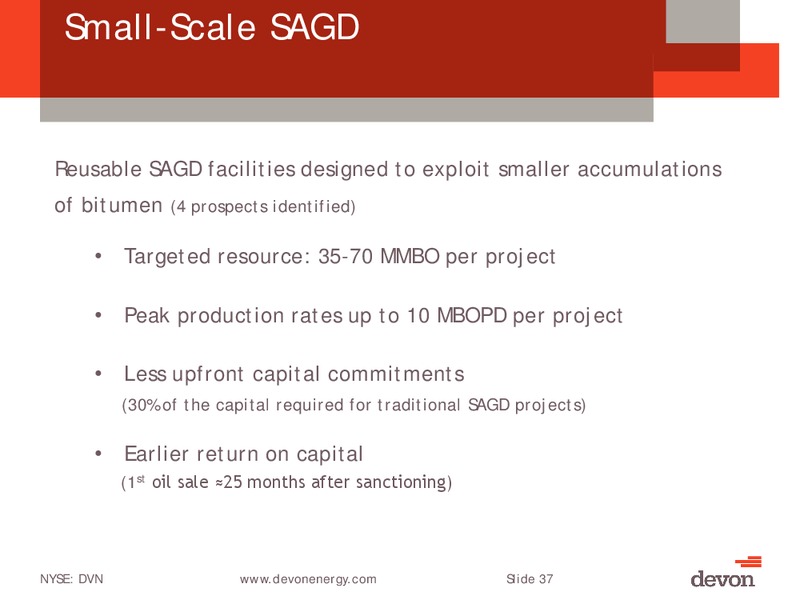 Small-Scale SAGD

Reusable SAGD facilities designed to exploit smaller accumulations of bitumen (4 prospects identified)

• Targeted resource: 35-70 MMBO per project

• Peak production rates up to 10 MBOPD per project

• Less upfront capital commitments
(30% of the capital required for traditional SAGD projects)

• Earlier return on capital
($1^{st}$ oil sale ≈25 months after sanctioning)

NYSE: DVN www.devonenergy.com Slide 37

devon